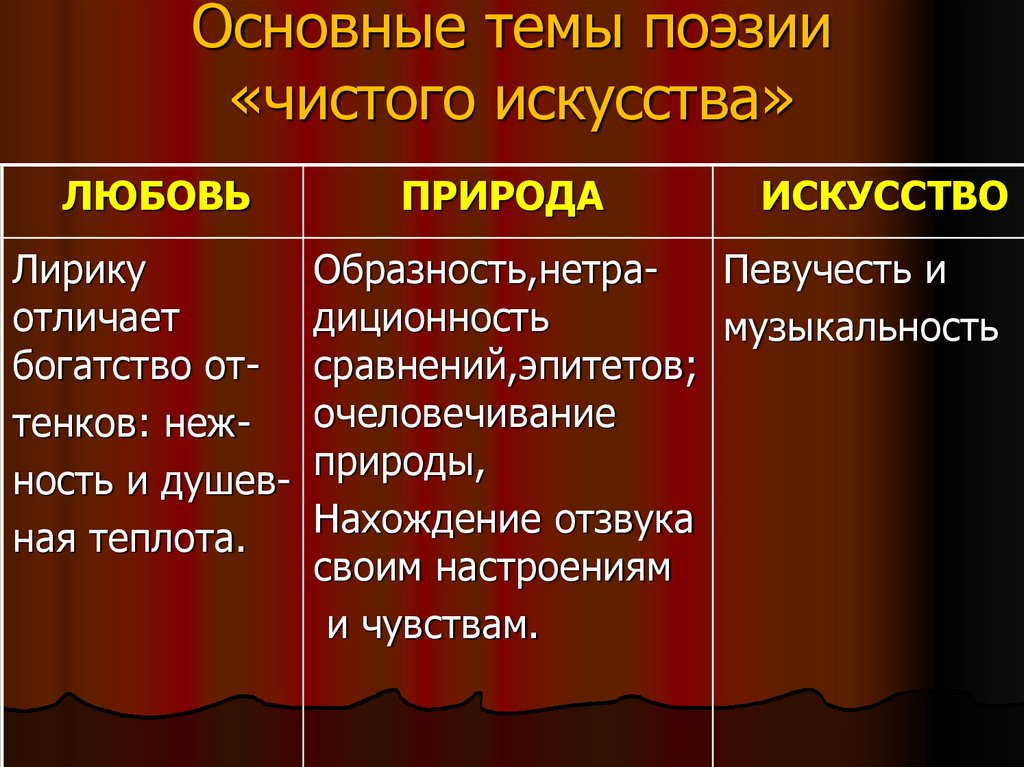 Основные темы поэзии «чистого искусства»

| ЛЮБОВЬ | ПРИРОДА | ИСКУССТВО |
|---|---|---|
| Лирику отличает богатство оттенков: нежность и душевная теплота. | Образность,нетрадиционность сравнений,эпитетов; очеловечивание природы, Нахождение отзвука своим настроениям и чувствам. | Певучесть и музыкальность |